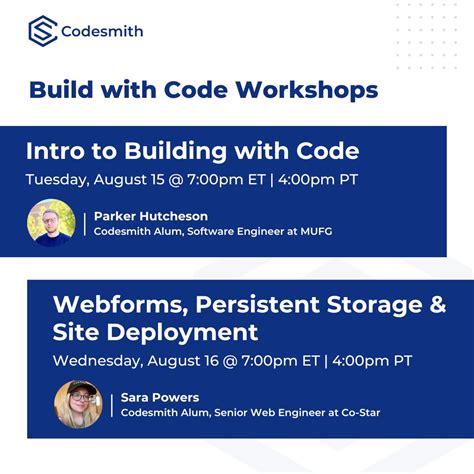 Codesmith

Build with Code Workshops

Intro to Building with Code

Tuesday, August 15 @ 7:00pm ET | 4:00pm PT

Parker Hutcheson
Codesmith Alum, Software Engineer at MUFG

Webforms, Persistent Storage & Site Deployment

Wednesday, August 16 @ 7:00pm ET | 4:00pm PT

Sara Powers
Codesmith Alum, Senior Web Engineer at Co-Star